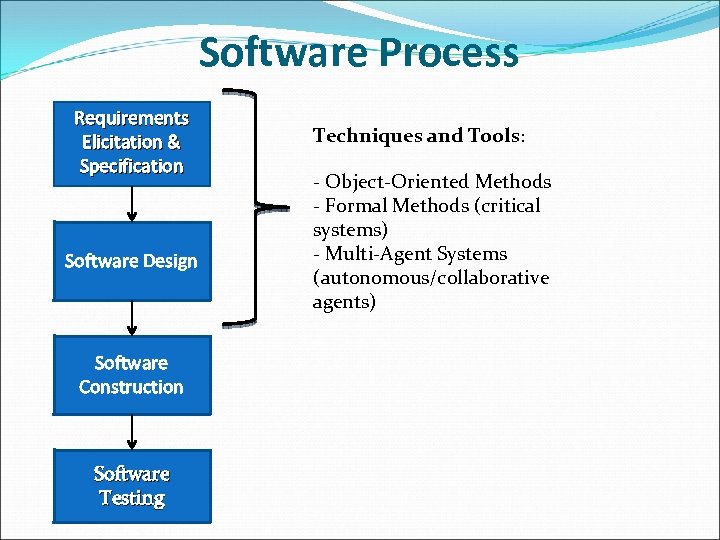 Software Process

Requirements Elicitation & Specification

Software Design

Software Construction

Software Testing

Techniques and Tools:

- Object-Oriented Methods
- Formal Methods (critical systems)
- Multi-Agent Systems (autonomous/collaborative agents)